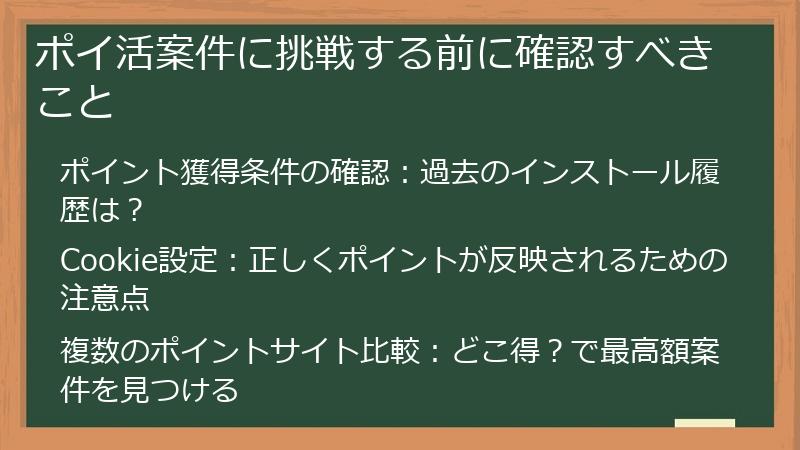 ポイ活案件に挑戦する前に確認すべきこと

ポイント獲得条件の確認：過去のインストール履歴は？

Cookie設定：正しくポイントが反映されるための注意点

複数のポイントサイト比較：どこ得？で最高額案件を見つける